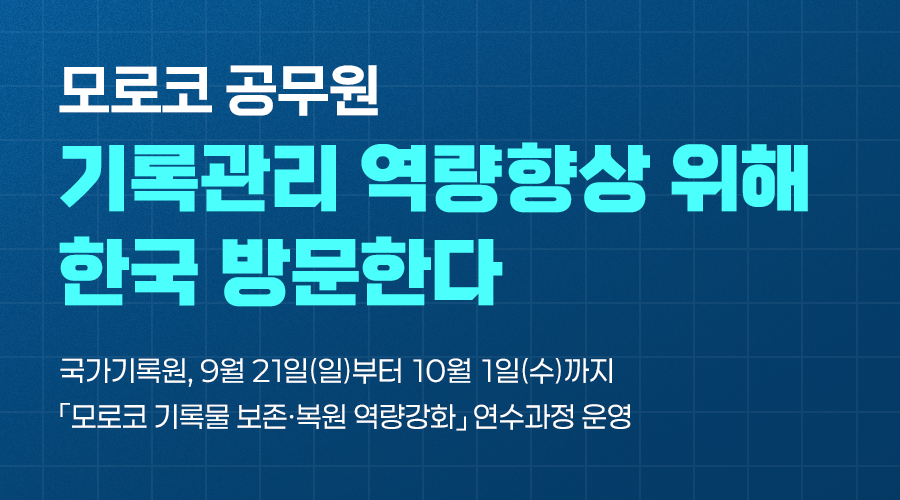 모로코 공무원

기록관리 역량향상 위해
한국 방문한다

국가기록원, 9월 21일(일)부터 10월 1일(수)까지
「모로코 기록물 보존·복원 역량강화」 연수과정 운영